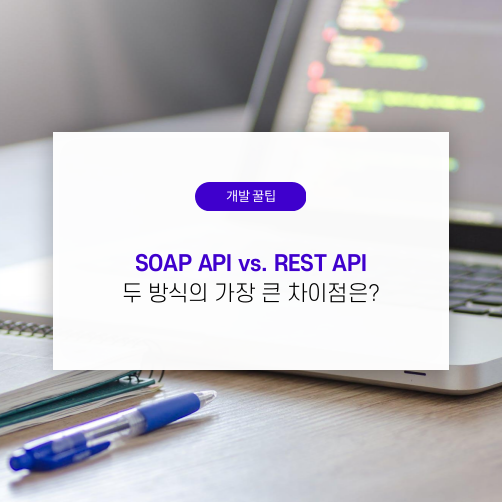 개발 꿀팁

SOAP API vs. REST API
두 방식의 가장 큰 차이점은?